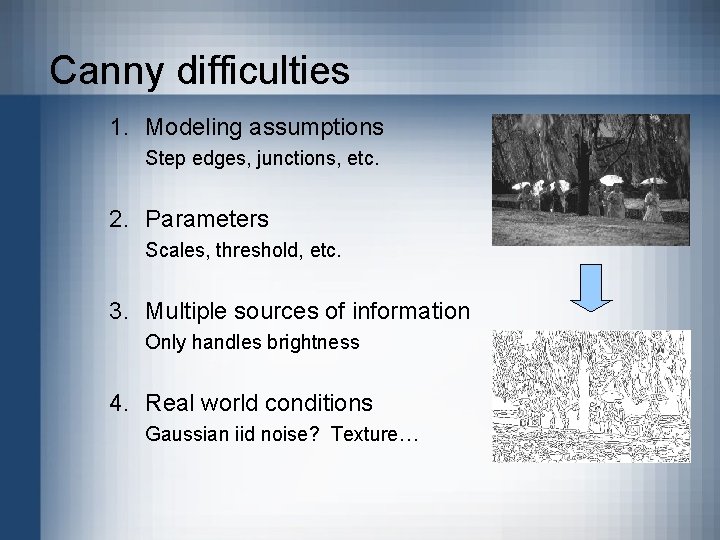 Canny difficulties

1. Modeling assumptions
Step edges, junctions, etc.

2. Parameters
Scales, threshold, etc.

3. Multiple sources of information
Only handles brightness

4. Real world conditions
Gaussian iid noise? Texture…